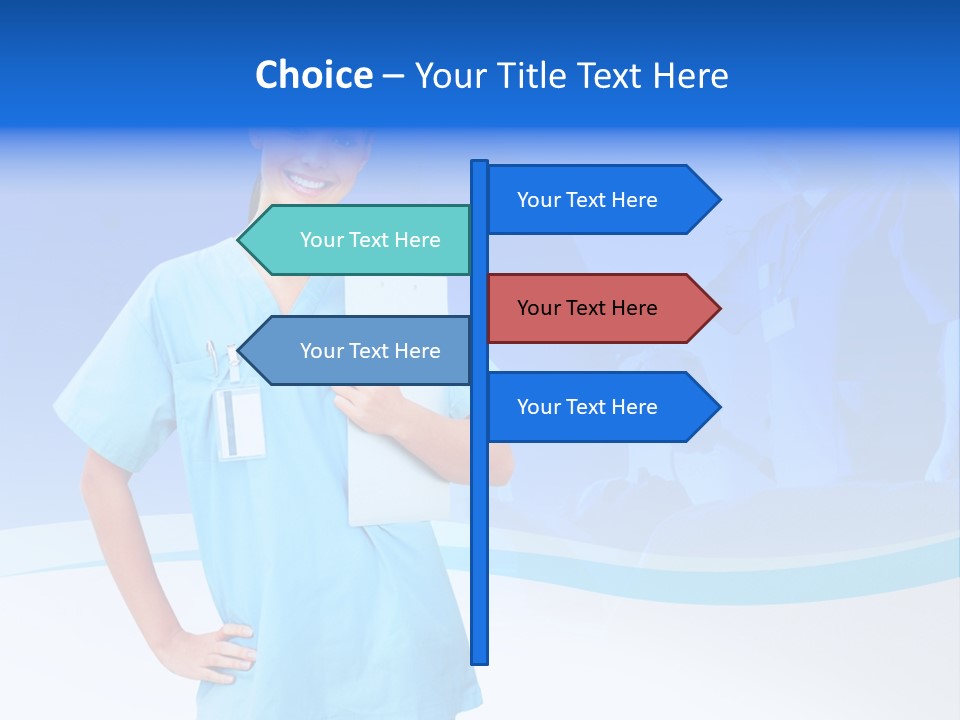 Choice – Your Title Text Here

Your Text Here

Your Text Here

Your Text Here

Your Text Here

Your Text Here